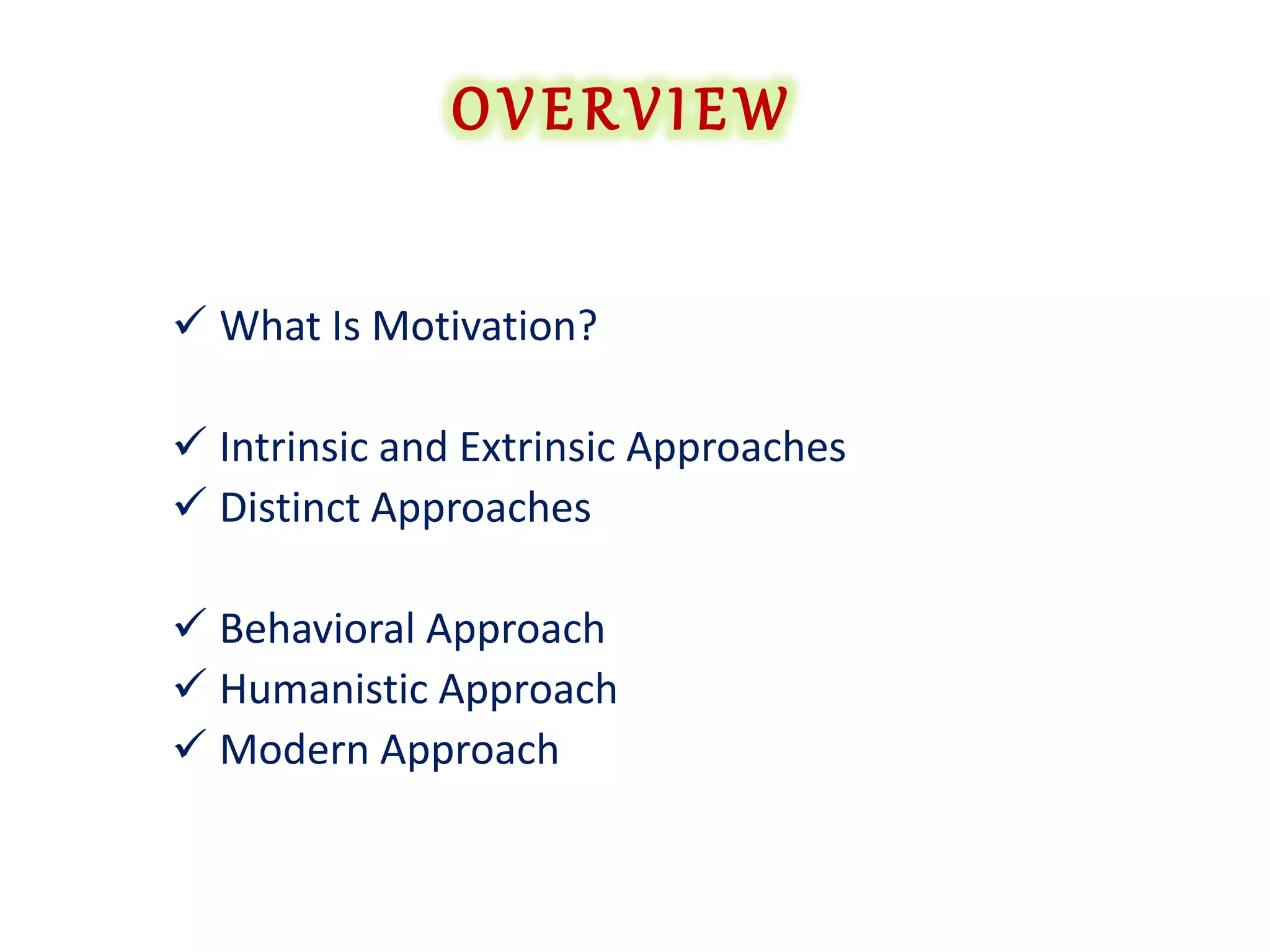 OVERVIEW

✓ What Is Motivation?

✓ Intrinsic and Extrinsic Approaches
✓ Distinct Approaches

✓ Behavioral Approach
✓ Humanistic Approach
✓ Modern Approach